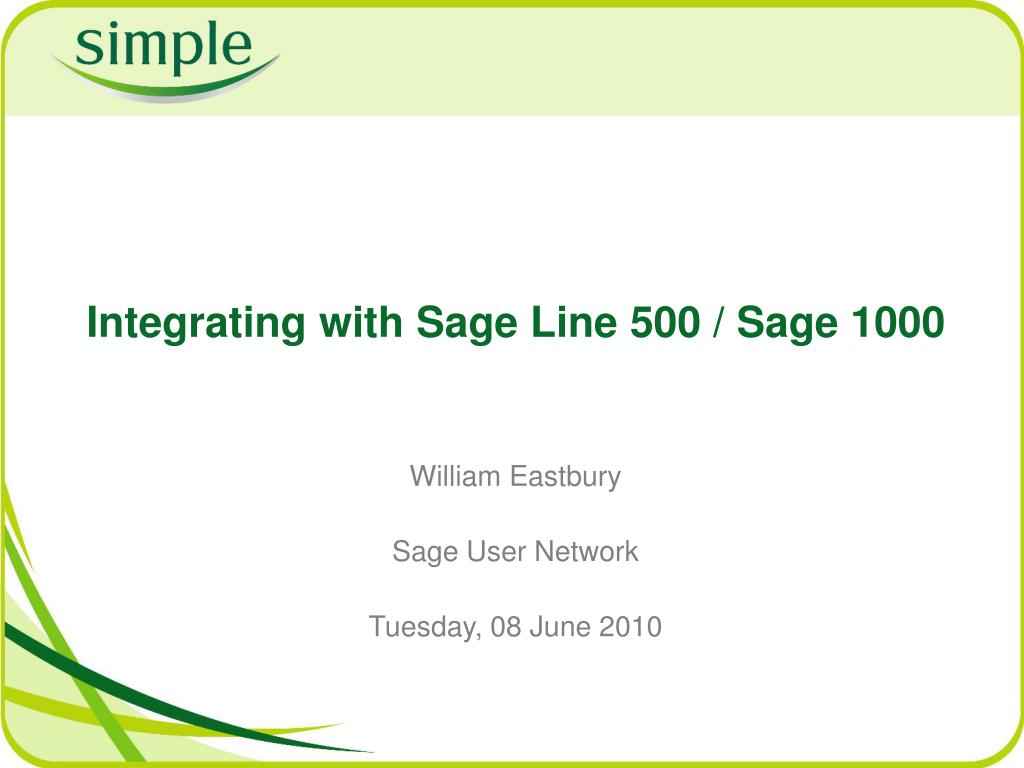 simple

Integrating with Sage Line 500 / Sage 1000

William Eastbury

Sage User Network

Tuesday, 08 June 2010